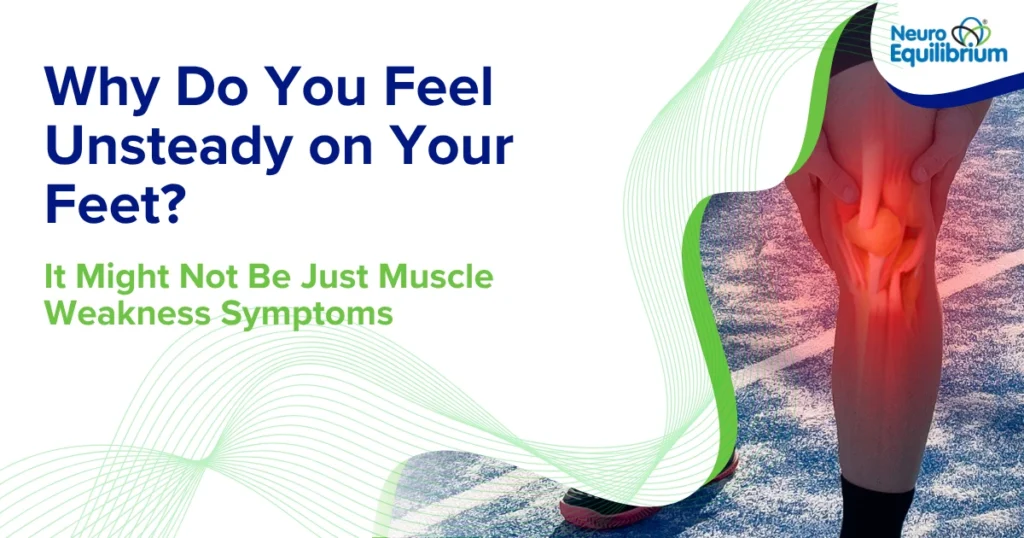 Neuro Equilibrium

Why Do You Feel Unsteady on Your Feet?

It Might Not Be Just Muscle Weakness Symptoms